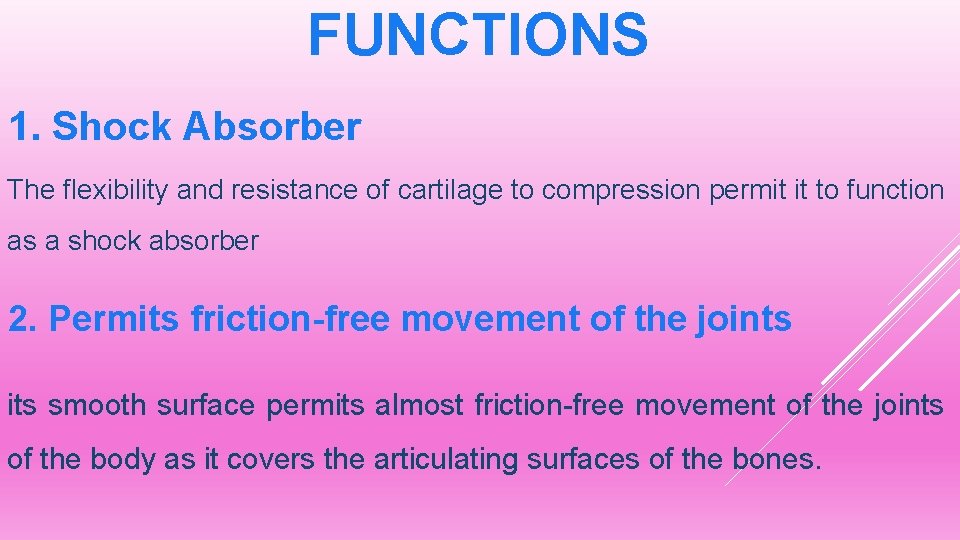 FUNCTIONS

1. Shock Absorber

The flexibility and resistance of cartilage to compression permit it to function as a shock absorber

2. Permits friction-free movement of the joints

its smooth surface permits almost friction-free movement of the joints of the body as it covers the articulating surfaces of the bones.